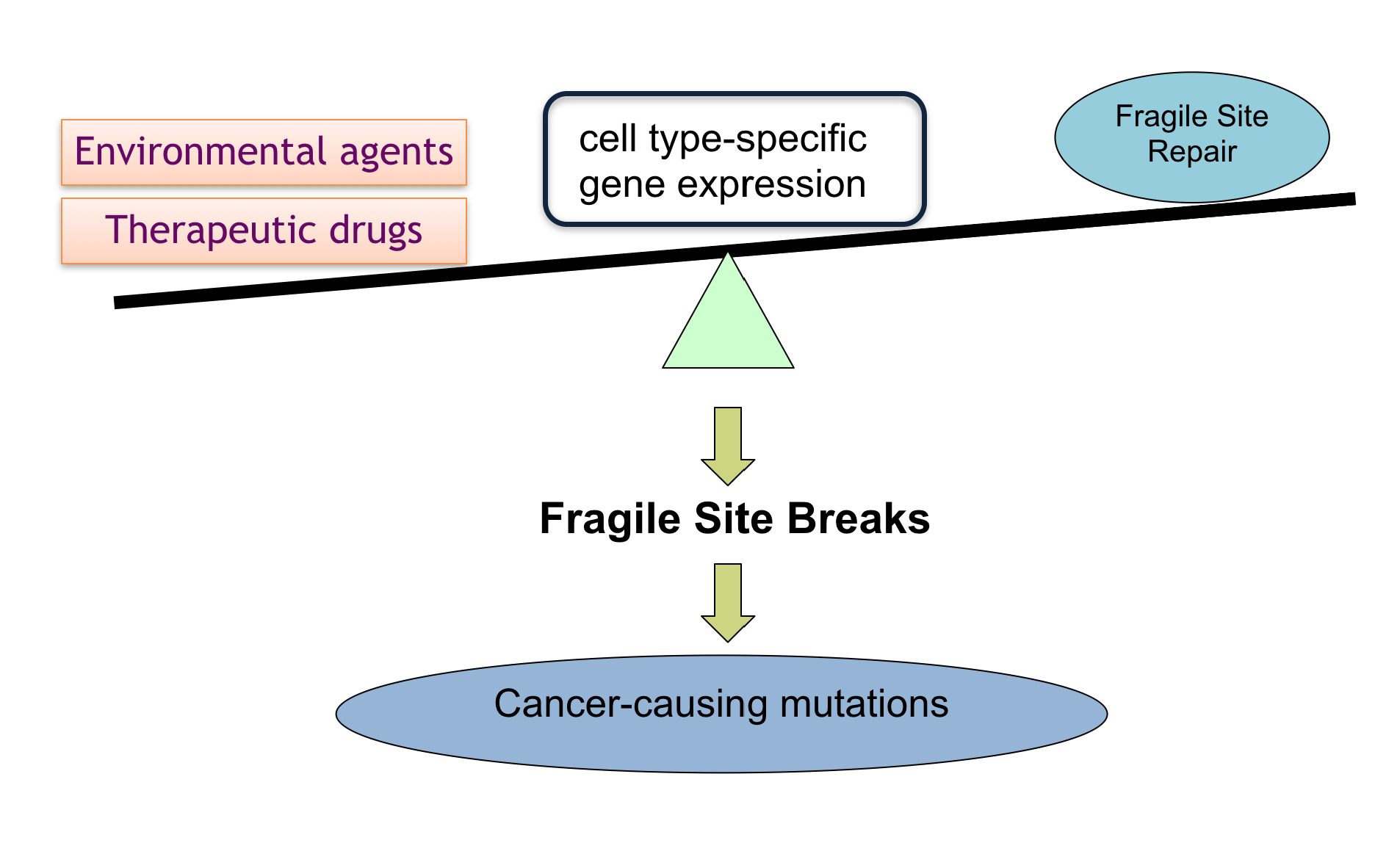 Environmental agents

Therapeutic drugs

cell type-specific gene expression

Fragile Site Repair

Fragile Site Breaks

Cancer-causing mutations